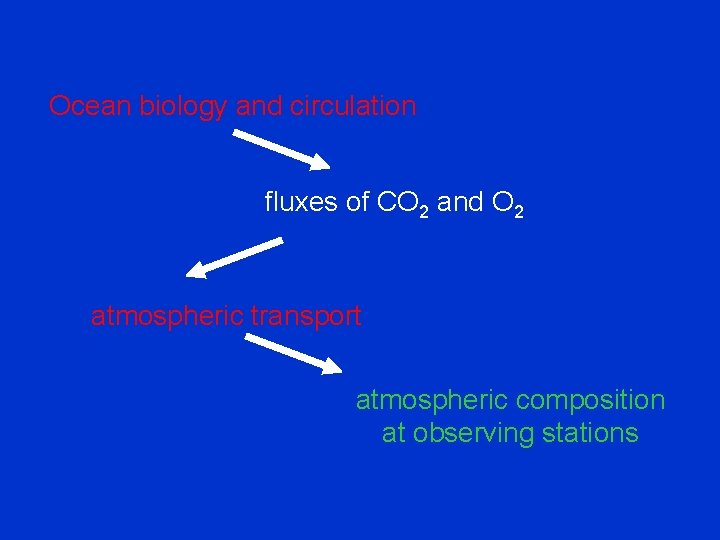 Ocean biology and circulation

fluxes of $CO_2$ and $O_2$

atmospheric transport

atmospheric composition
at observing stations